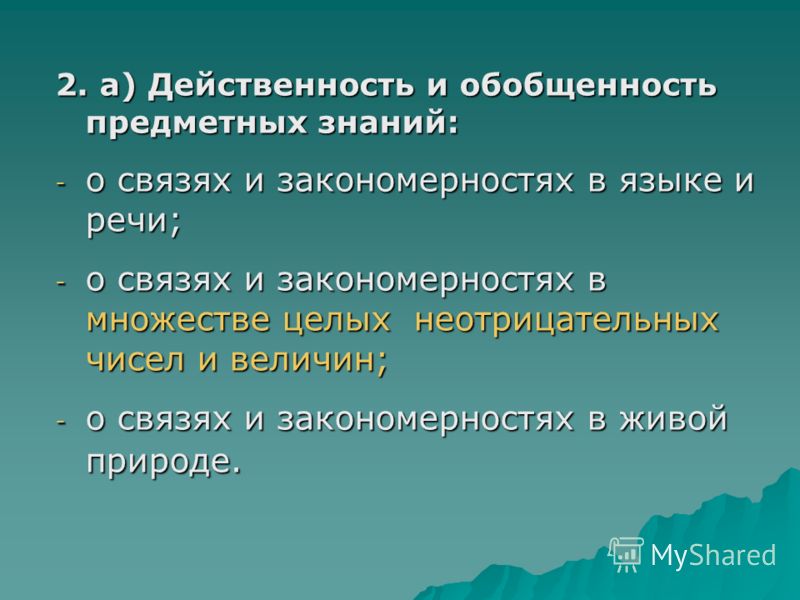 2. а) Действенность и обобщенность предметных знаний:

- о связях и закономерностях в языке и речи;

- о связях и закономерностях в множестве целых неотрицательных чисел и величин;

- о связях и закономерностях в живой природе.

MyShared